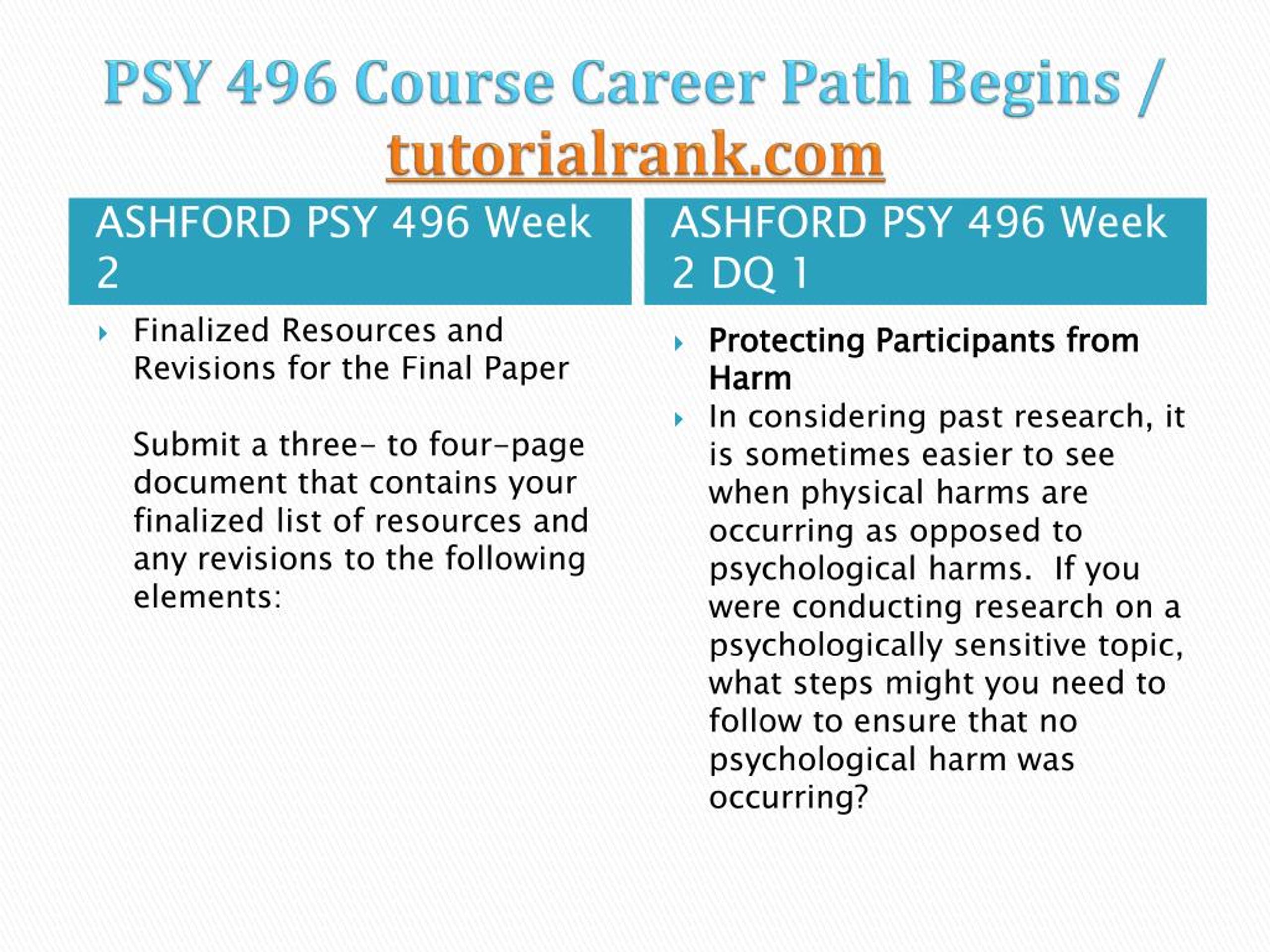 PSY 496 Course Career Path Begins / tutorialrank.com

ASHFORD PSY 496 Week 2

Finalized Resources and Revisions for the Final Paper

Submit a three- to four-page document that contains your finalized list of resources and any revisions to the following elements:

ASHFORD PSY 496 Week 2 DQ 1

Protecting Participants from Harm

In considering past research, it is sometimes easier to see when physical harms are occurring as opposed to psychological harms. If you were conducting research on a psychologically sensitive topic, what steps might you need to follow to ensure that no psychological harm was occurring?